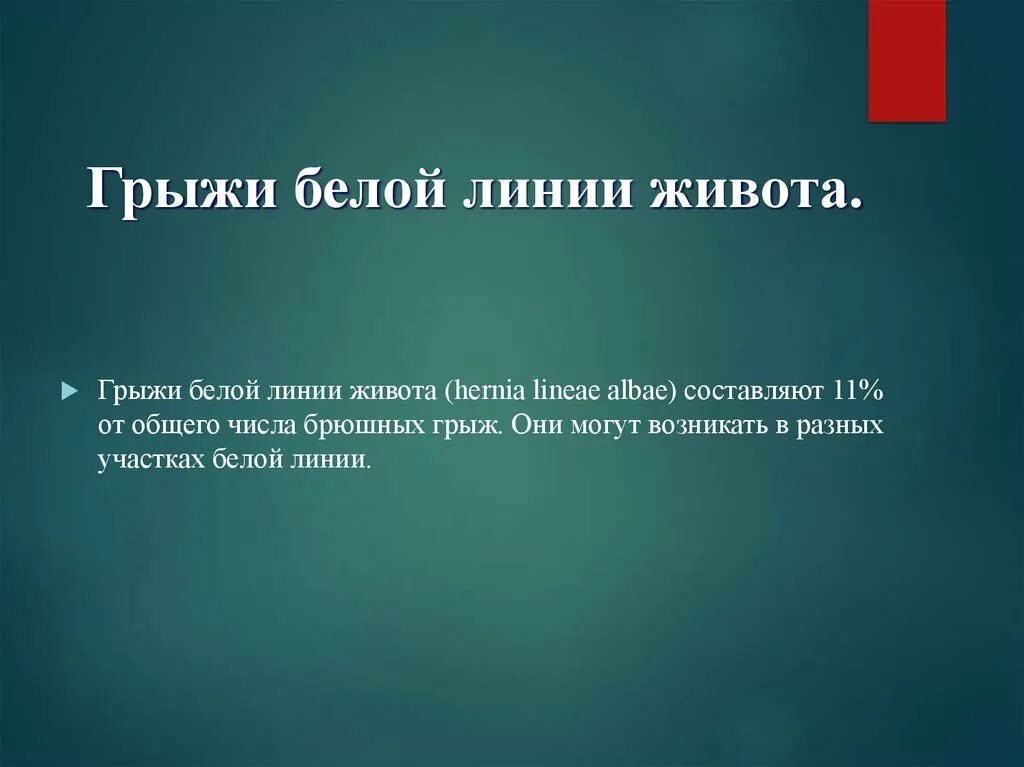 Грыжи белой линии живота.

Грыжи белой линии живота (hernia lineae albae) составляют 11% от общего числа брюшных грыж. Они могут возникать в разных участках белой линии.